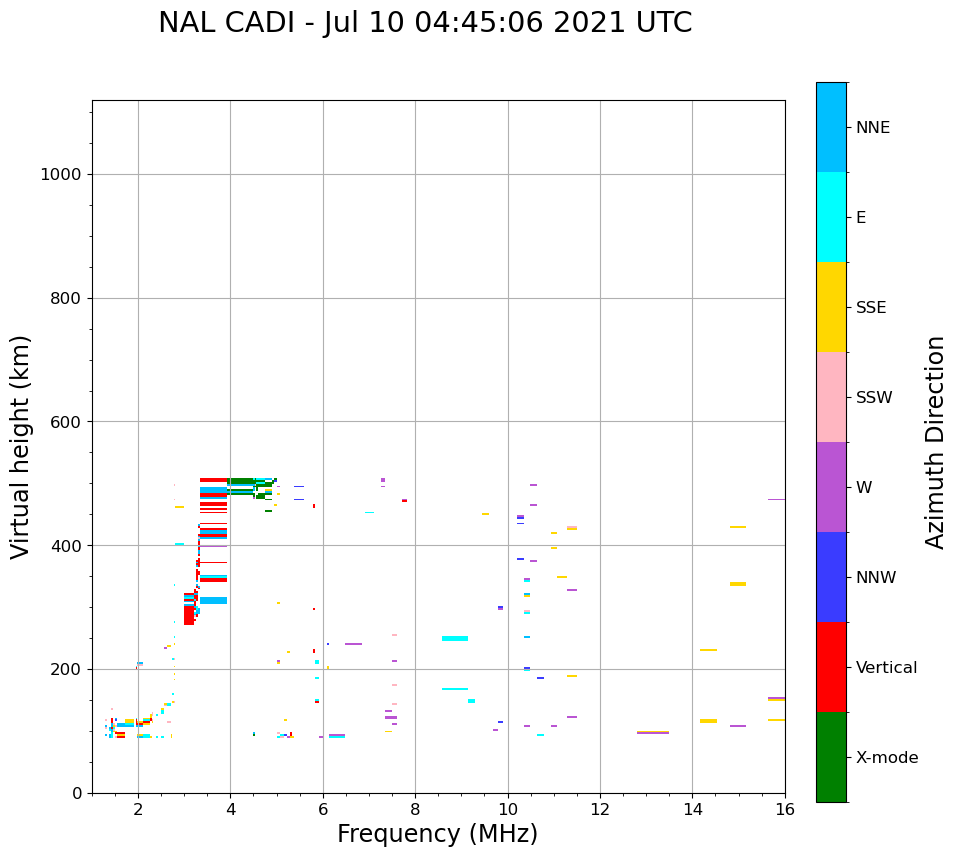 NAL CADI - Jul 10 04:45:06 2021 UTC

Virtual height (km)

1000
800
600
400
200
0

2
4
6
8
10
12
14
16

Frequency (MHz)

NNE
E
SSE
SSW
W
NNW
Vertical
X-mode

Azimuth Direction